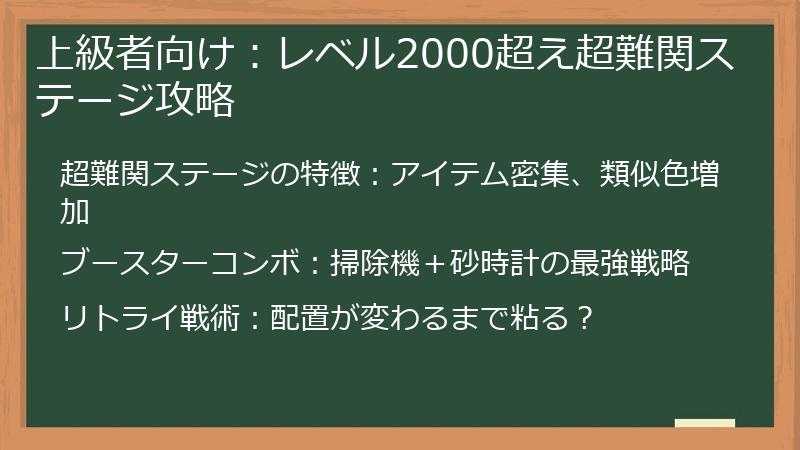 上級者向け：レベル2000超え超難関ステージ攻略

超難関ステージの特徴：アイテム密集、類似色増加

ブースターコンボ：掃除機＋砂時計の最強戦略

リトライ戦術：配置が変わるまで粘る？